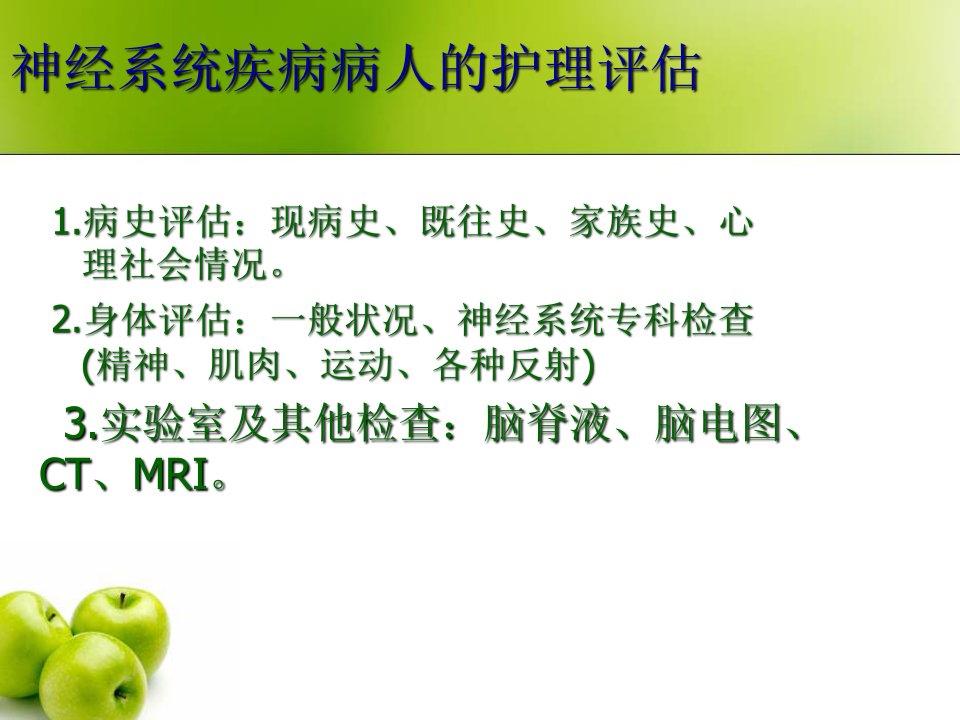 神经系统疾病病人的护理评估

1.病史评估：现病史、既往史、家族史、心理社会情况。

2.身体评估：一般状况、神经系统专科检查(精神、肌肉、运动、各种反射)

3.实验室及其他检查：脑脊液、脑电图、CT、MRI。